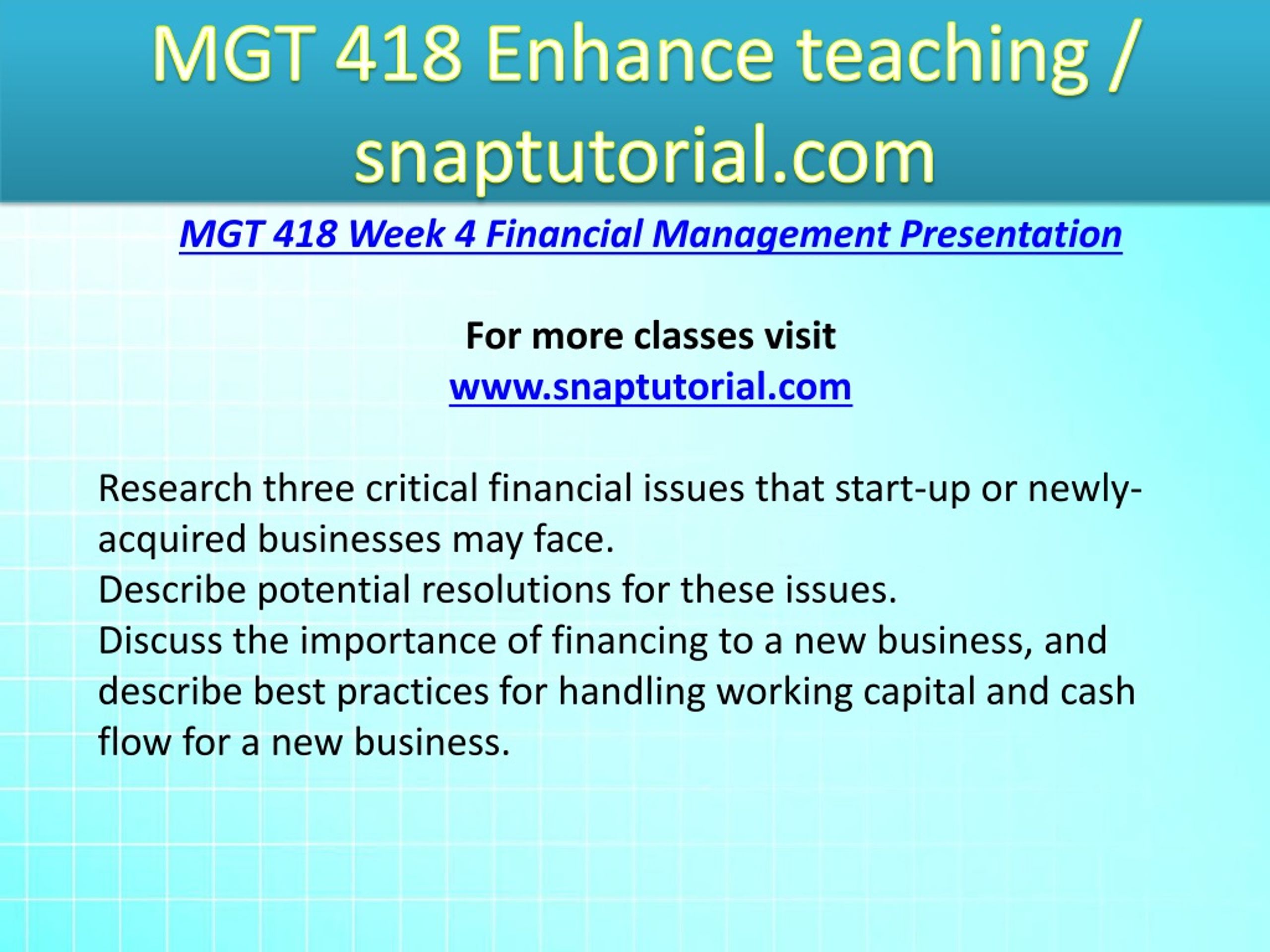 MGT 418 Enhance teaching / snaptutorial.com

MGT 418 Week 4 Financial Management Presentation

For more classes visit
www.snaptutorial.com

Research three critical financial issues that start-up or newly-acquired businesses may face.
Describe potential resolutions for these issues.
Discuss the importance of financing to a new business, and describe best practices for handling working capital and cash flow for a new business.